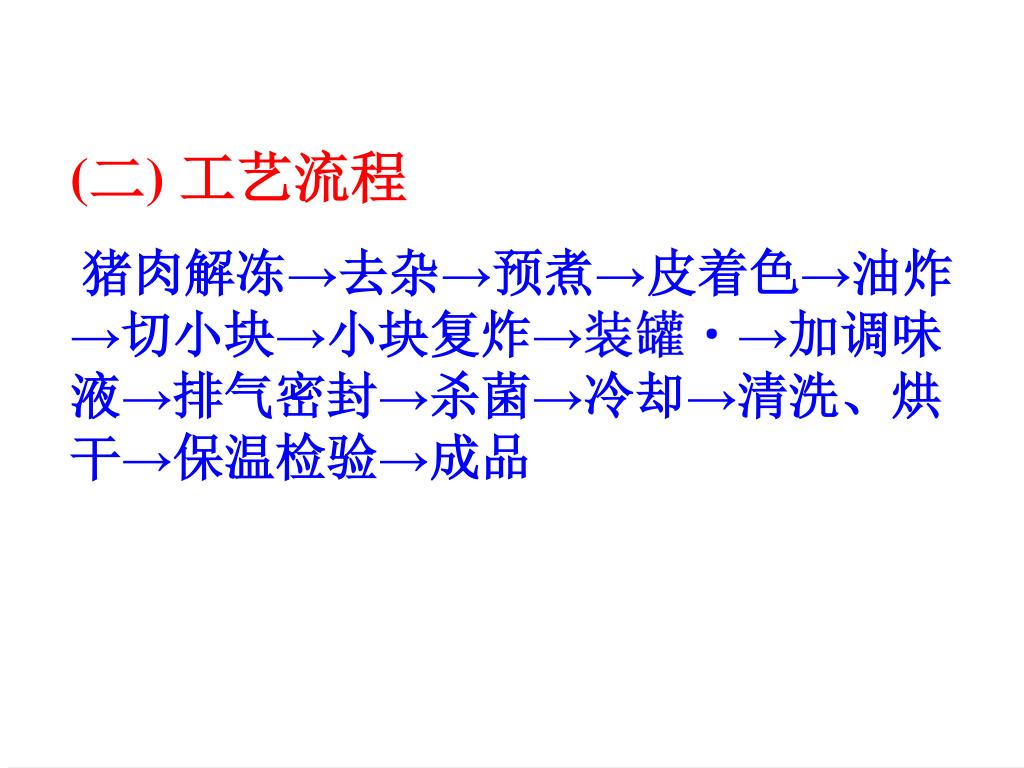 (二) 工艺流程

猪肉解冻→去杂→预煮→皮着色→油炸→切小块→小块复炸→装罐·→加调味液→排气密封→杀菌→冷却→清洗、烘干→保温检验→成品